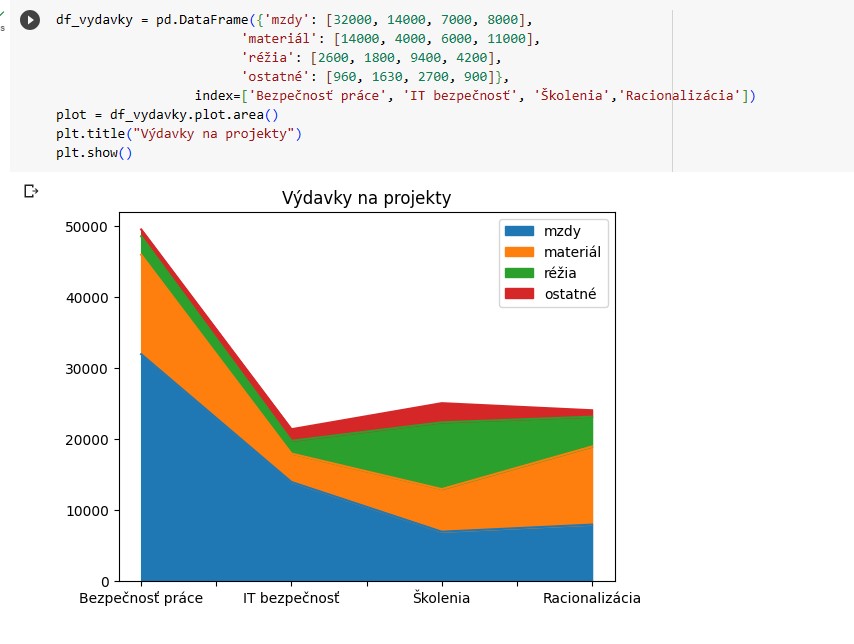 df_vydavky = pd.DataFrame({'mzdy': [32000, 14000, 7000, 8000],
                           'materiál': [14000, 4000, 6000, 11000],
                           'réžia': [2600, 1800, 9400, 4200],
                           'ostatné': [960, 1630, 2700, 900]},
                          index=['Bezpečnosť práce', 'IT bezpečnosť', 'Školenia','Racionalizácia'])
plot = df_vydavky.plot.area()
plt.title("Výdavky na projekty")
plt.show()

Výdavky na projekty

mzdy
materiál
réžia
ostatné

50000
40000
30000
20000
10000
0

Bezpečnosť práce
IT bezpečnosť
Školenia
Racionalizácia